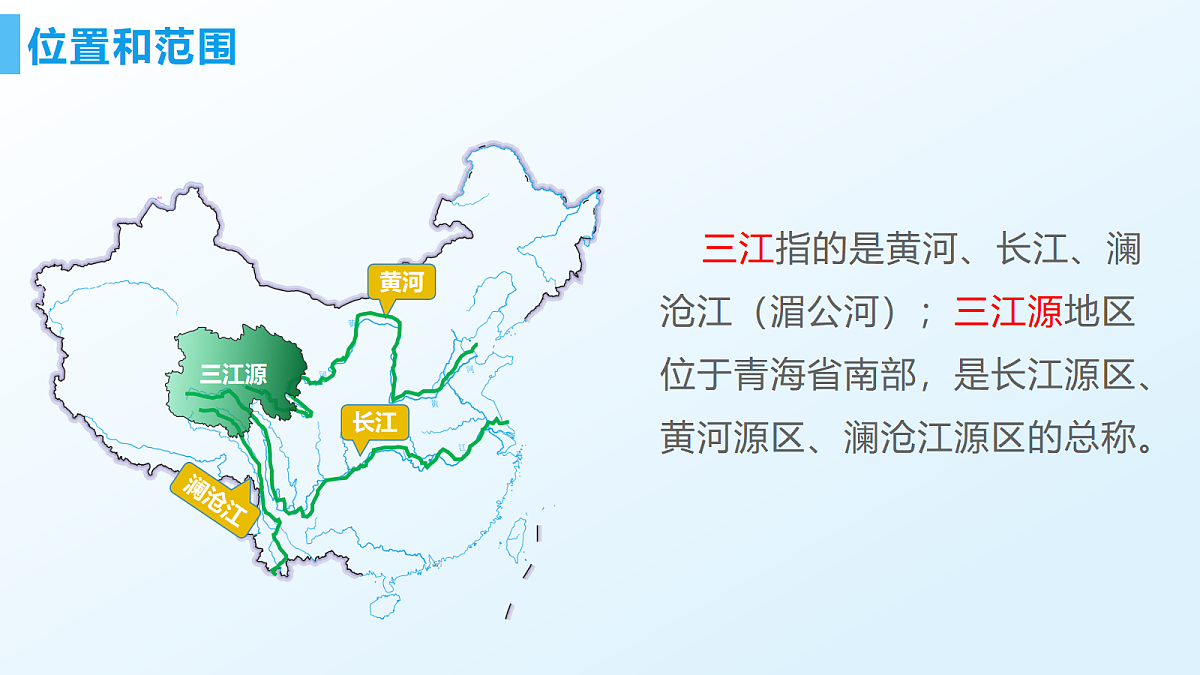 位置和范围

黄河

三江源

长江

澜沧江

三江指的是黄河、长江、澜沧江（湄公河）；三江源地区位于青海省南部，是长江源区、黄河源区、澜沧江源区的总称。